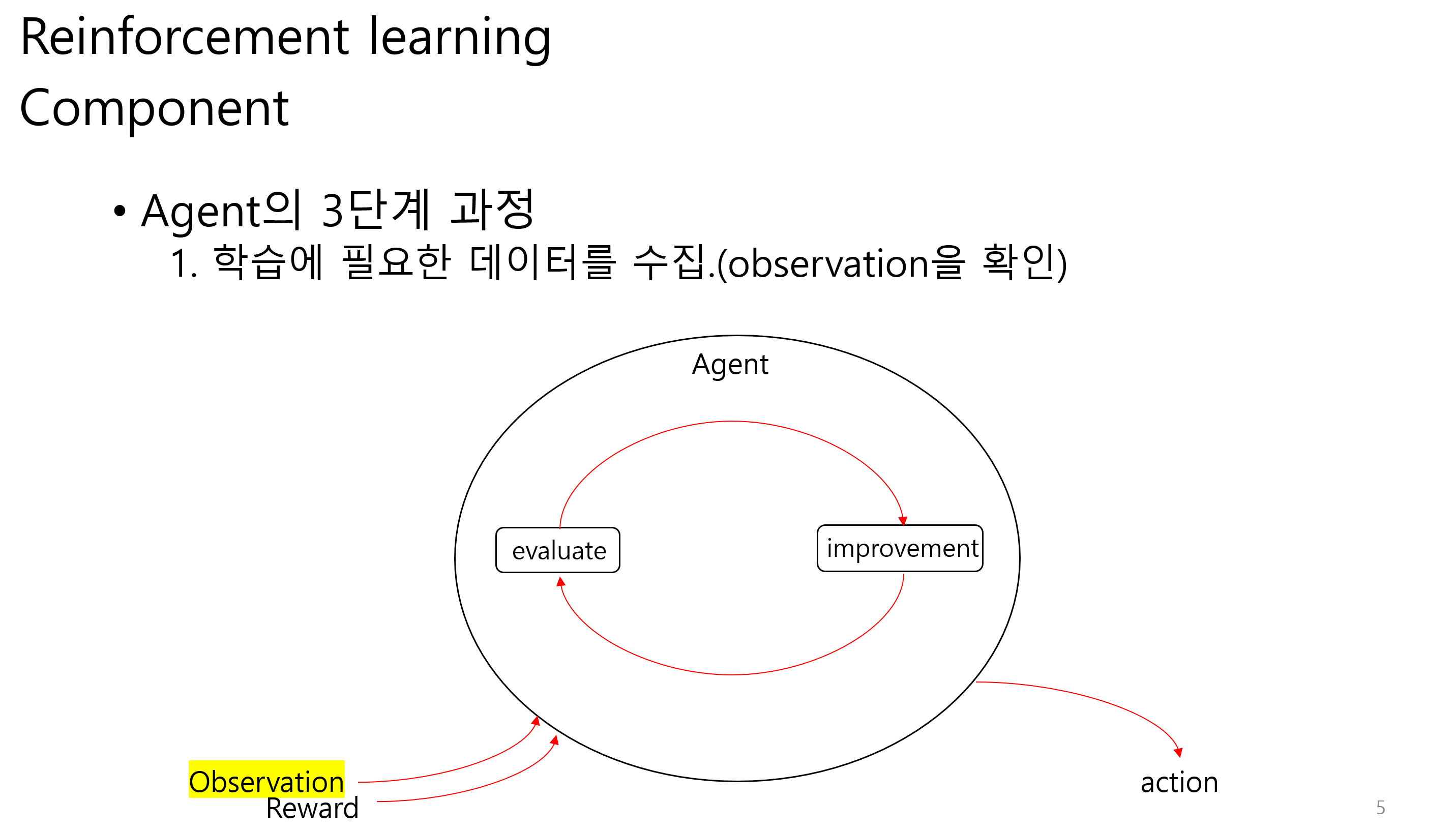 Reinforcement learning
Component

• Agent의 3단계 과정
1. 학습에 필요한 데이터를 수집.(observation을 확인)

Agent

evaluate

improvement

Observation
Reward

action

5